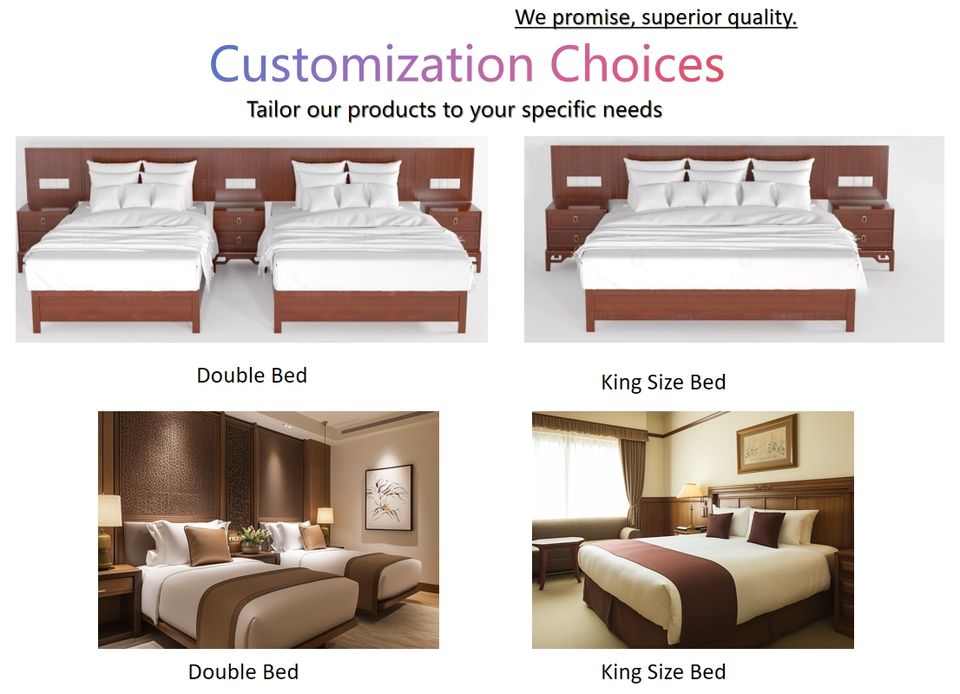 We promise, superior quality.

Customization Choices

Tailor our products to your specific needs

Double Bed

King Size Bed

Double Bed

King Size Bed